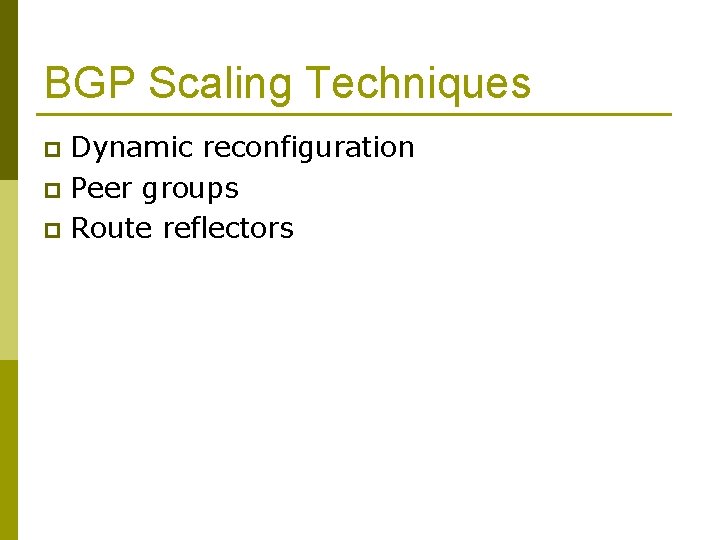 BGP Scaling Techniques

- Dynamic reconfiguration
- Peer groups
- Route reflectors